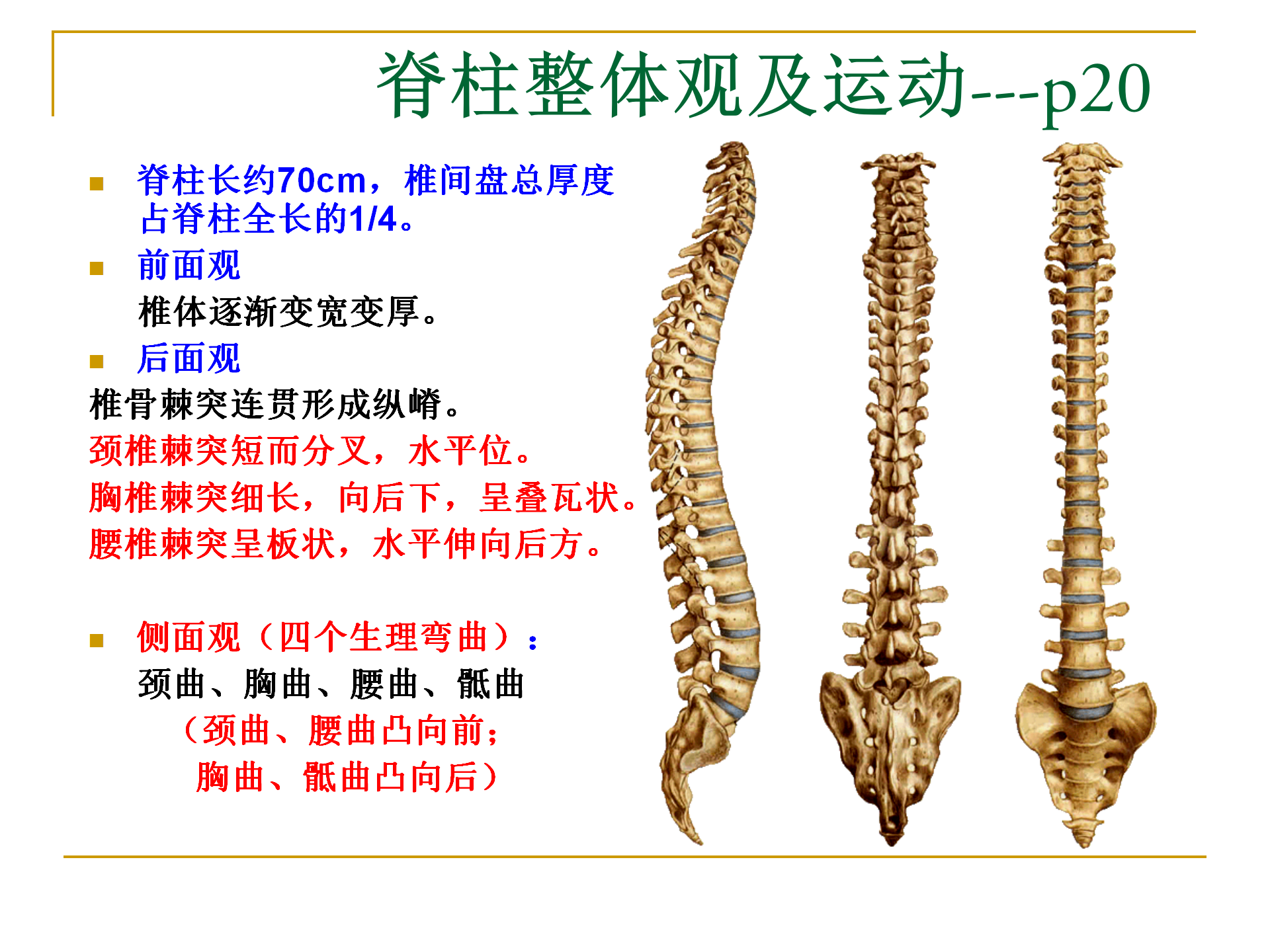 脊柱整体观及运动---p20

脊柱长约70cm，椎间盘总厚度占脊柱全长的1/4。

前面观
椎体逐渐变宽变厚。

后面观
椎骨棘突连贯形成纵嵴。
颈椎棘突短而分叉，水平位。
胸椎棘突细长，向后下，呈叠瓦状。
腰椎棘突呈板状，水平伸向后方。

侧面观（四个生理弯曲）：
颈曲、胸曲、腰曲、骶曲
（颈曲、腰曲凸向前；
胸曲、骶曲凸向后）